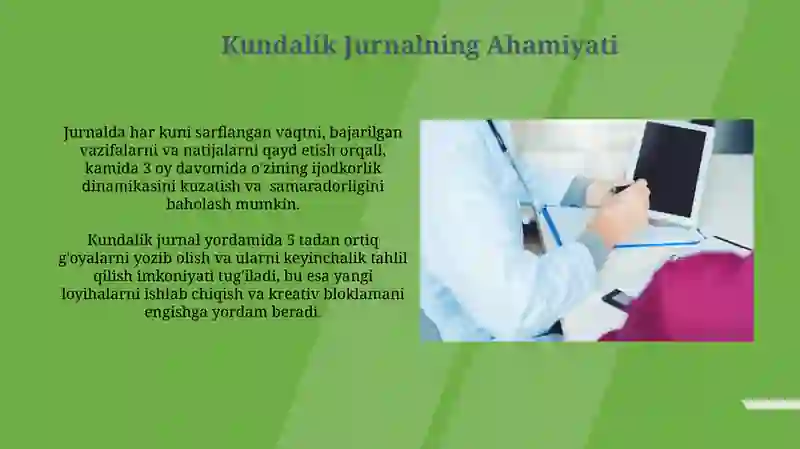 Kundalik Jurnalning Ahamiyati

Jurnalda har kuni sarflangan vaqtni, bajarilgan vazifalarni va natijalarni qayd etish orqali, kamida 3 oy davomida o'zining ijodkorlik dinamikasini kuzatish va samaradorligini baholash mumkin.

Kundalik jurnal yordamida 5 tadan ortiq g'oyalarni yozib olish va ularni keyinchalik tahlil qilish imkoniyati tug'iladi, bu esa yangi loyihalarni ishlab chiqish va kreativ bloklamani engishga yordam beradi.